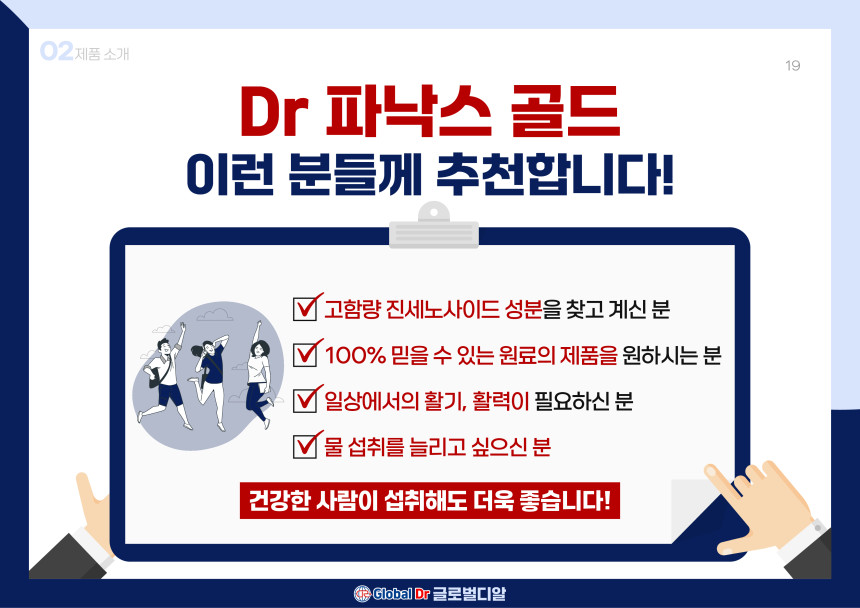 02 제품 소개

19

Dr 파낙스 골드
이런 분들께 추천합니다!

고함량 진세노사이드 성분을 찾고 계신 분

100% 믿을 수 있는 원료의 제품을 원하시는 분

일상에서의 활기, 활력이 필요하신 분

물 섭취를 늘리고 싶으신 분

건강한 사람이 섭취해도 더욱 좋습니다!

Global Dr 글로벌디알